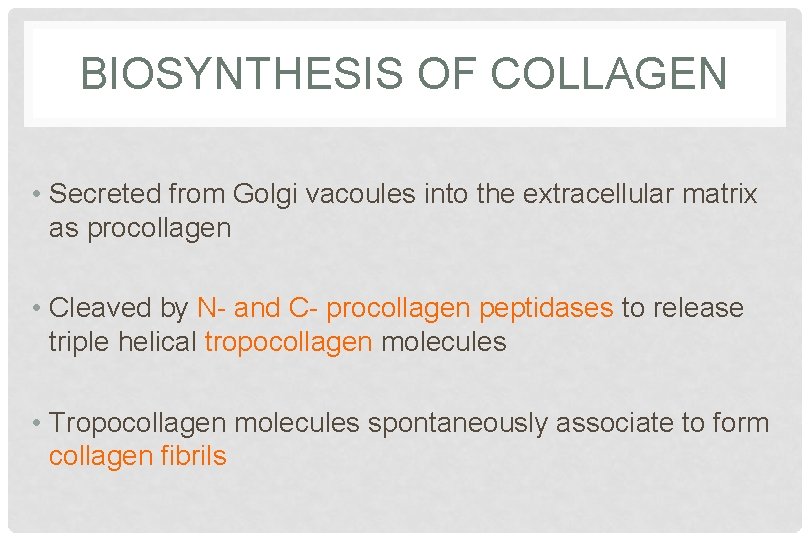 BIOSYNTHESIS OF COLLAGEN

• Secreted from Golgi vacoules into the extracellular matrix as procollagen

• Cleaved by N- and C- procollagen peptidases to release triple helical tropocollagen molecules

• Tropocollagen molecules spontaneously associate to form collagen fibrils